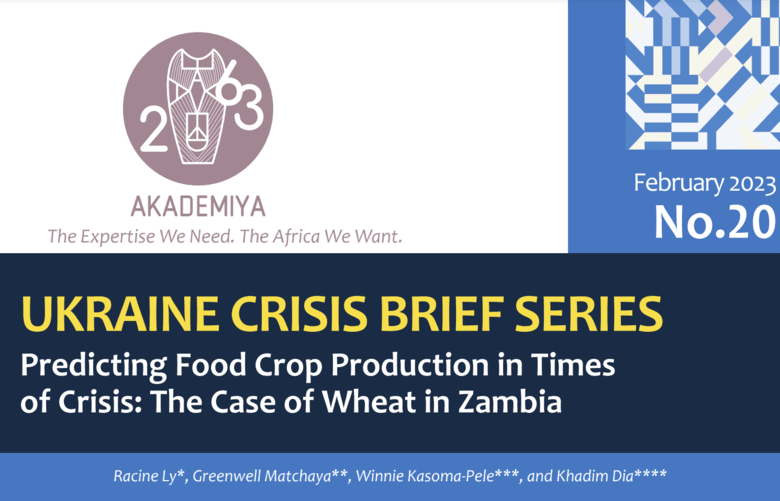 2063
AKADEMIYA
The Expertise We Need. The Africa We Want.

February 2023
No.20

UKRAINE CRISIS BRIEF SERIES
Predicting Food Crop Production in Times of Crisis: The Case of Wheat in Zambia

Racine Ly*, Greenwell Matchaya**, Winnie Kasoma-Pele***, and Khadim Dia****